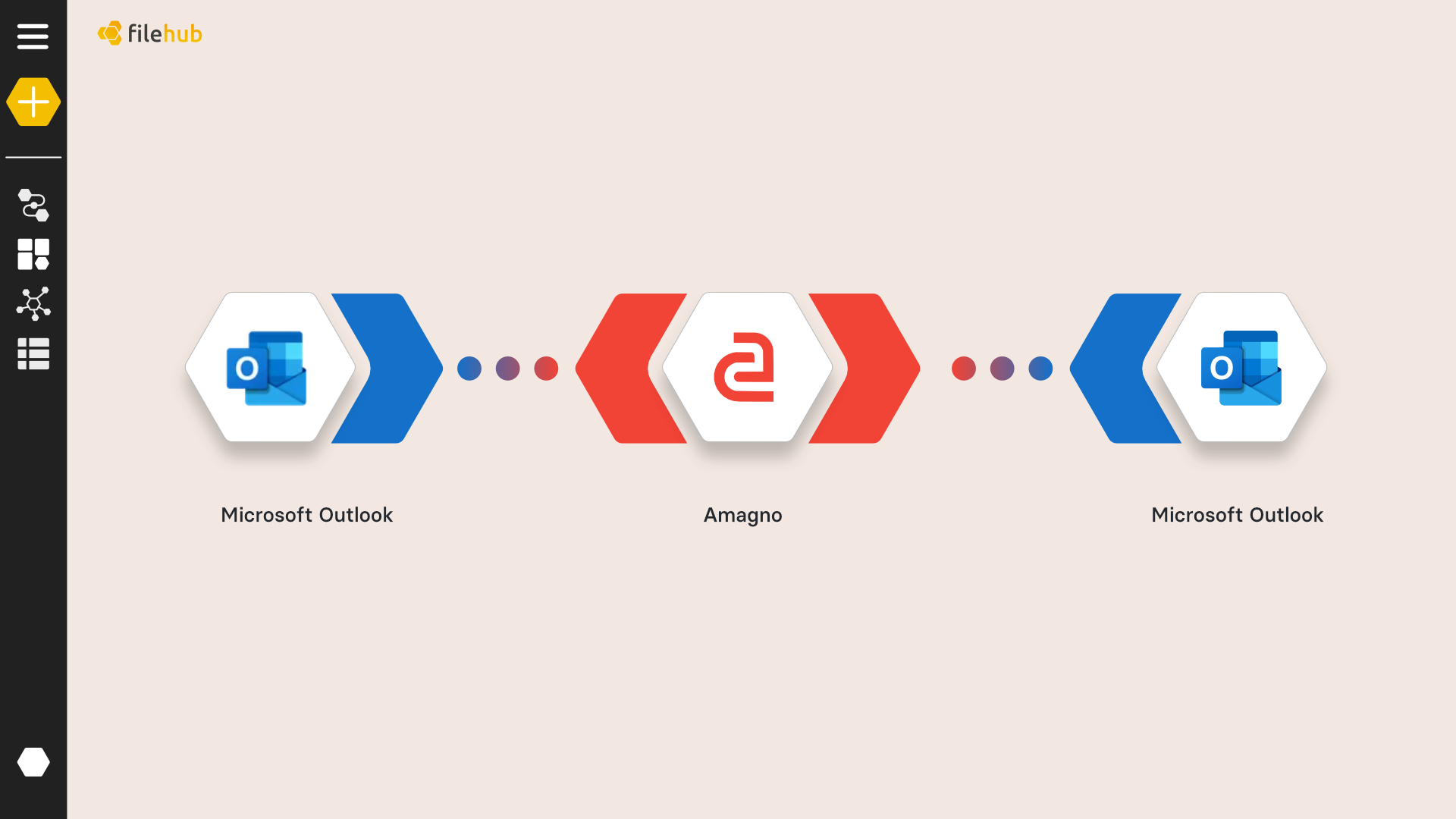 filehub

Microsoft Outlook

Amagno

Microsoft Outlook